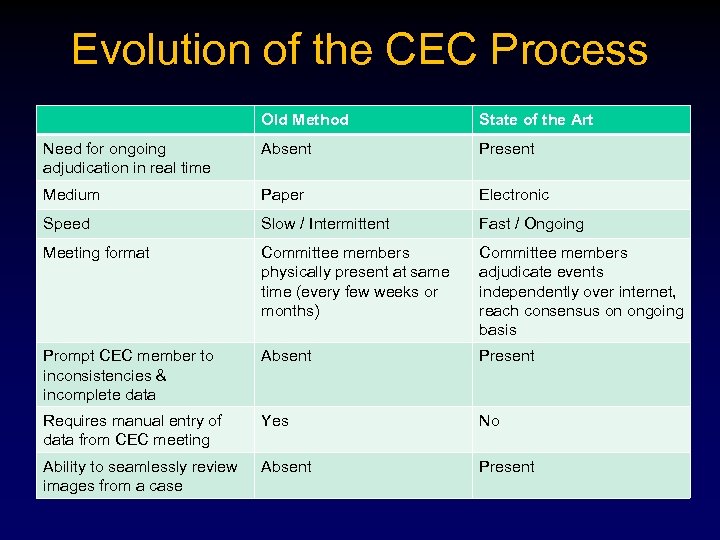 Evolution of the CEC Process

| | Old Method | State of the Art |
|---|---|---|
| Need for ongoing adjudication in real time | Absent | Present |
| Medium | Paper | Electronic |
| Speed | Slow / Intermittent | Fast / Ongoing |
| Meeting format | Committee members physically present at same time (every few weeks or months) | Committee members adjudicate events independently over internet, reach consensus on ongoing basis |
| Prompt CEC member to inconsistencies & incomplete data | Absent | Present |
| Requires manual entry of data from CEC meeting | Yes | No |
| Ability to seamlessly review images from a case | Absent | Present |